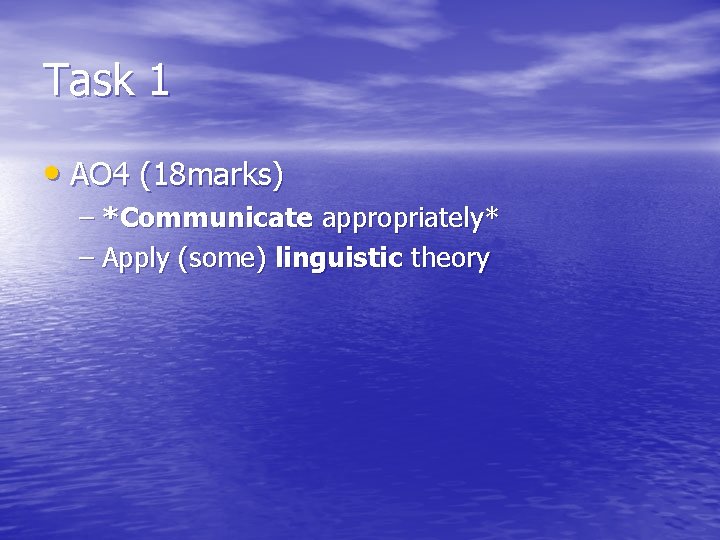 Task 1

• AO4 (18marks)
  – *Communicate appropriately*
  – Apply (some) linguistic theory